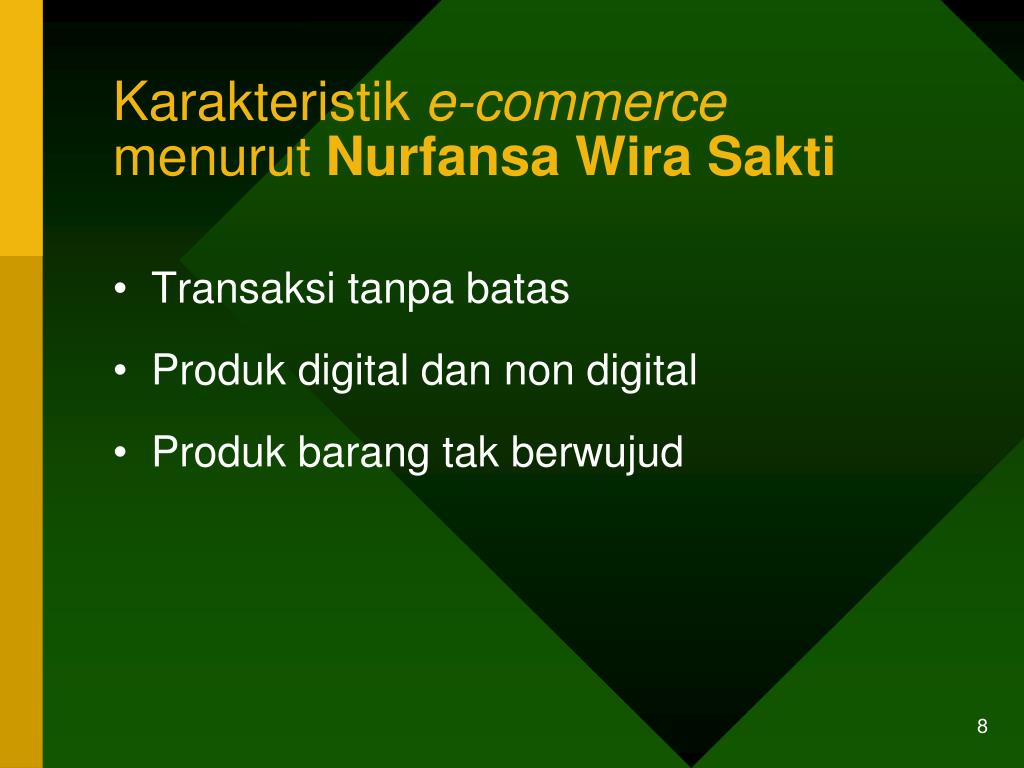 Karakteristik e-commerce menurut Nurfansa Wira Sakti

• Transaksi tanpa batas
• Produk digital dan non digital
• Produk barang tak berwujud

8